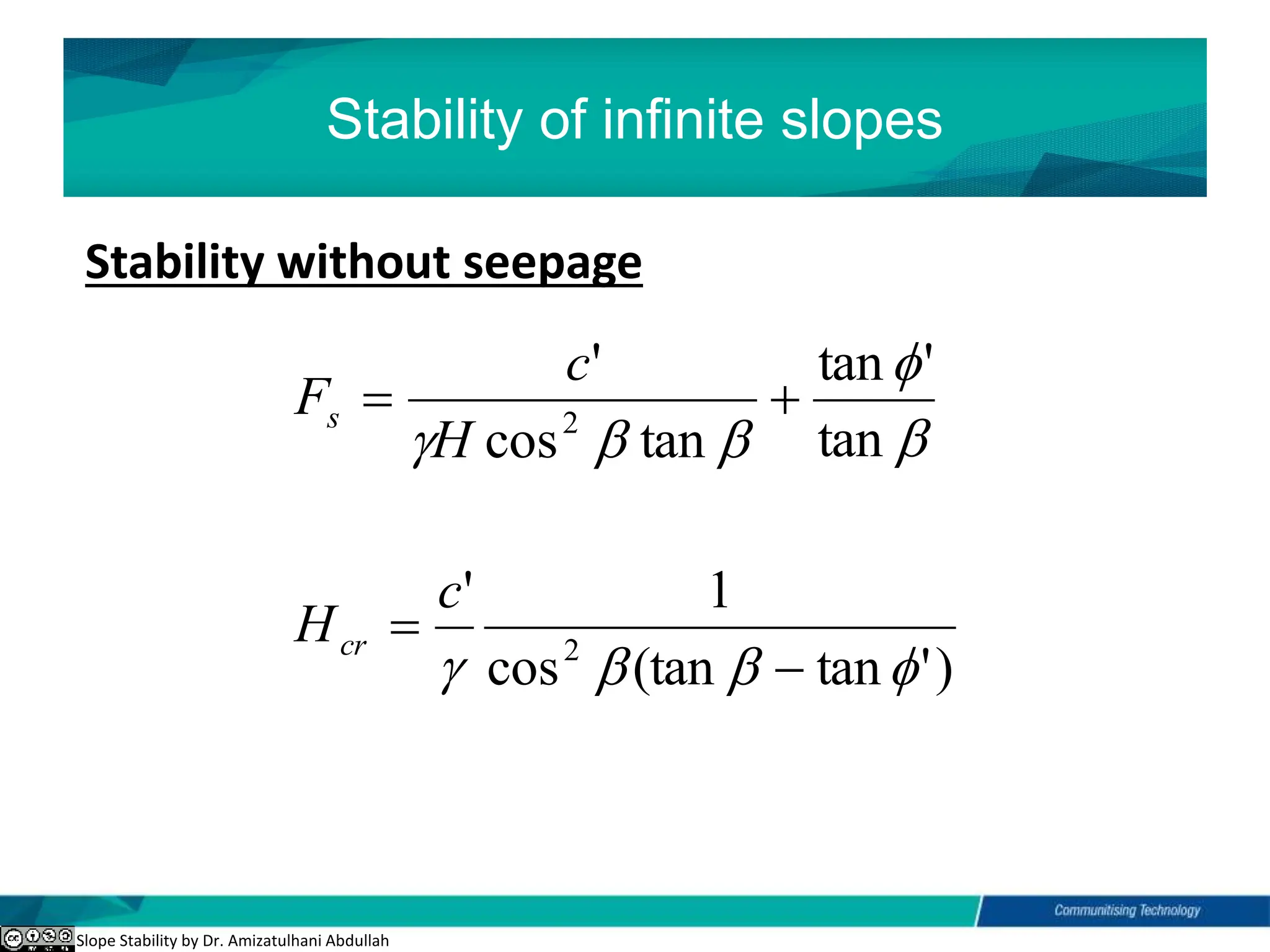 Stability of infinite slopes

Stability without seepage

$F_s = \frac{c'}{\gamma H \cos^2 \beta \tan \beta} + \frac{\tan \phi'}{\tan \beta}$

$H_{cr} = \frac{c'}{\gamma} \frac{1}{\cos^2 \beta (\tan \beta - \tan \phi')}$

Communitising Technology

Slope Stability by Dr. Amizatulhani Abdullah